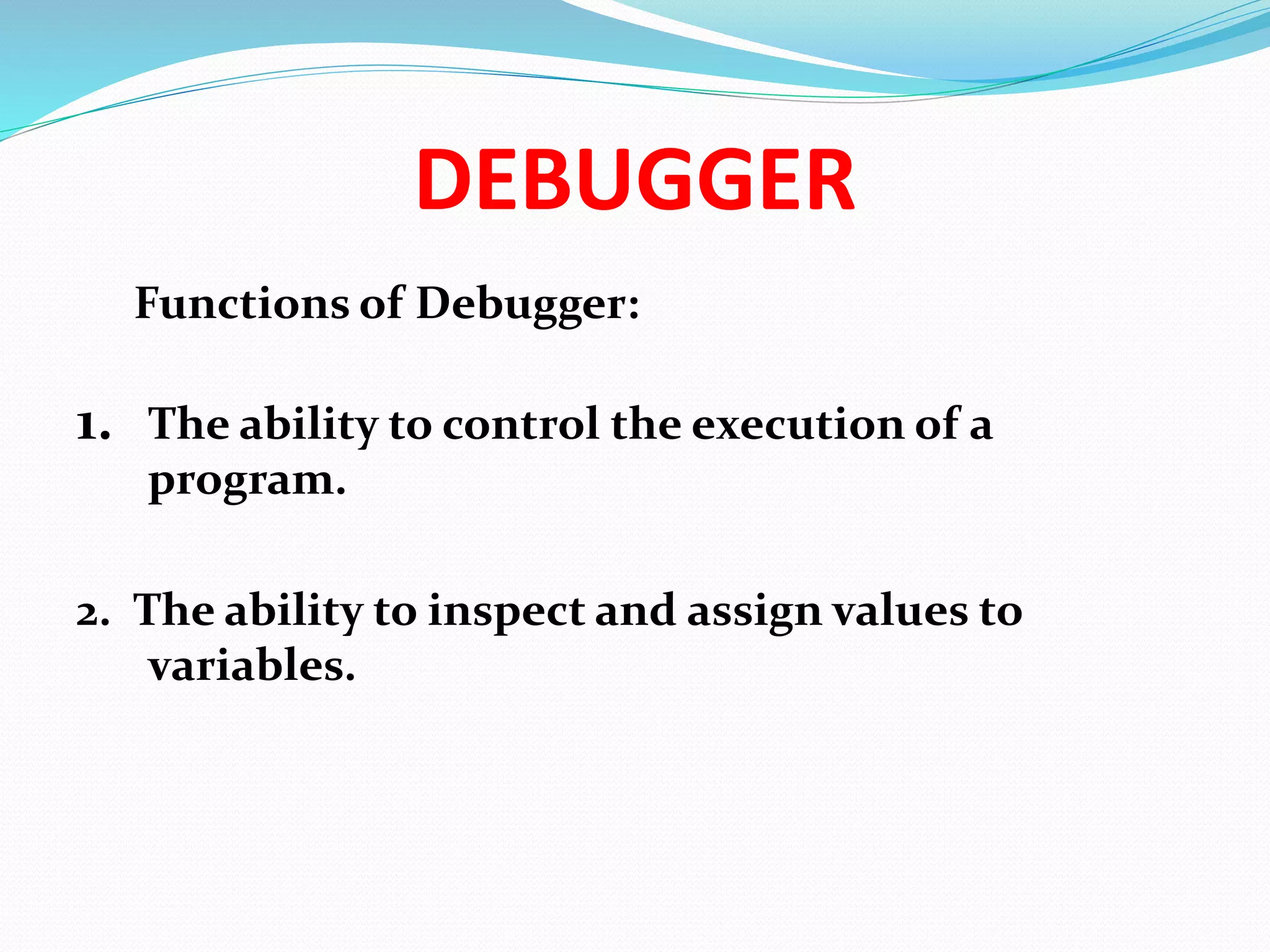 DEBUGGER

Functions of Debugger:

1. The ability to control the execution of a program.

2. The ability to inspect and assign values to variables.